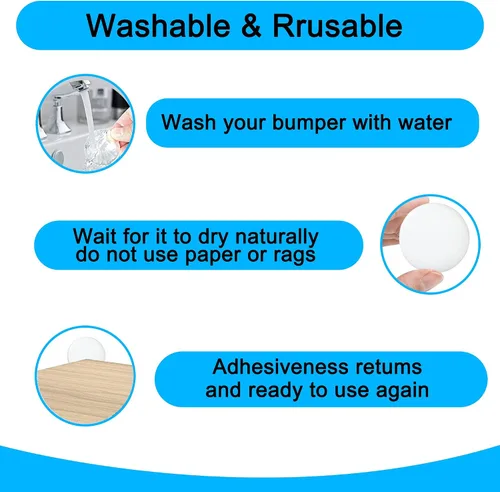 Washable & Rrusable

Wash your bumper with water

Wait for it to dry naturally do not use paper or rags

Adhesiveness retums and ready to use again